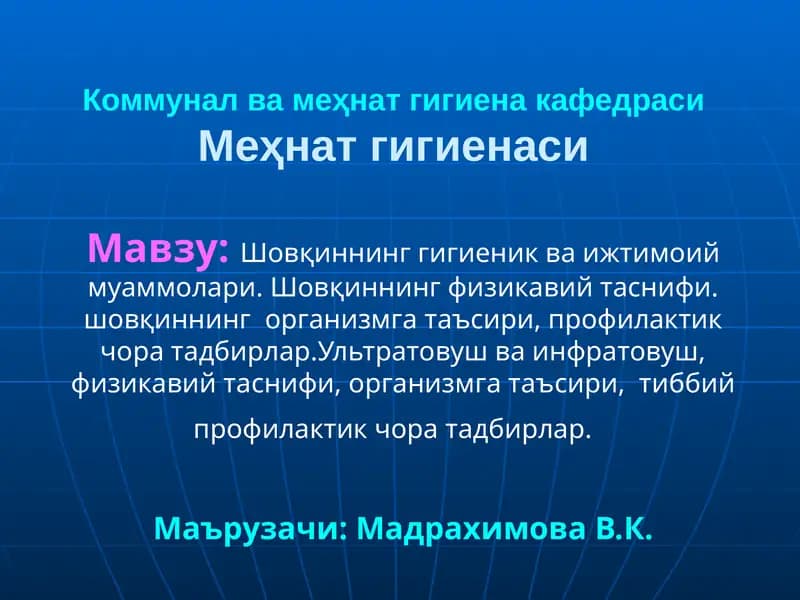 Коммунал ва меҳнат гигиена кафедраси
Меҳнат гигиенаси

Мавзу: Шовқиннинг гигиеник ва ижтимоий муаммолари. Шовқиннинг физикавий таснифи. шовқиннинг организмга таъсири, профилактик чора тадбирлар.Ультратовуш ва инфратовуш, физикавий таснифи, организмга таъсири, тиббий профилактик чора тадбирлар.

Маърузачи: Мадрахимова В.К.